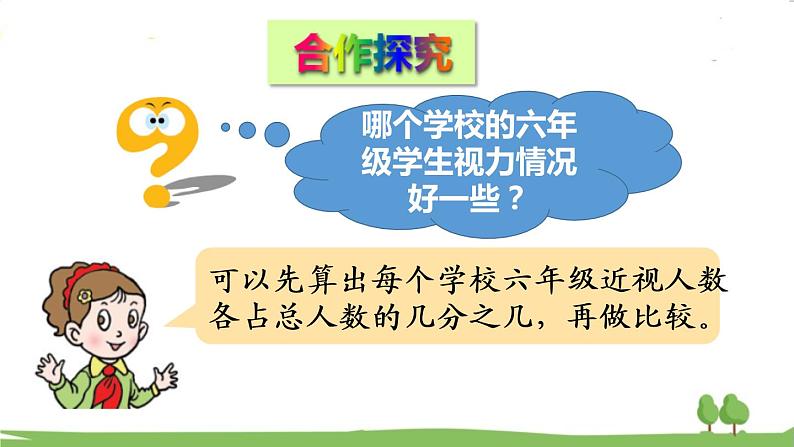 合作探究

哪个学校的六年级学生视力情况好一些？

可以先算出每个学校六年级近视人数各占总人数的几分之几，再做比较。